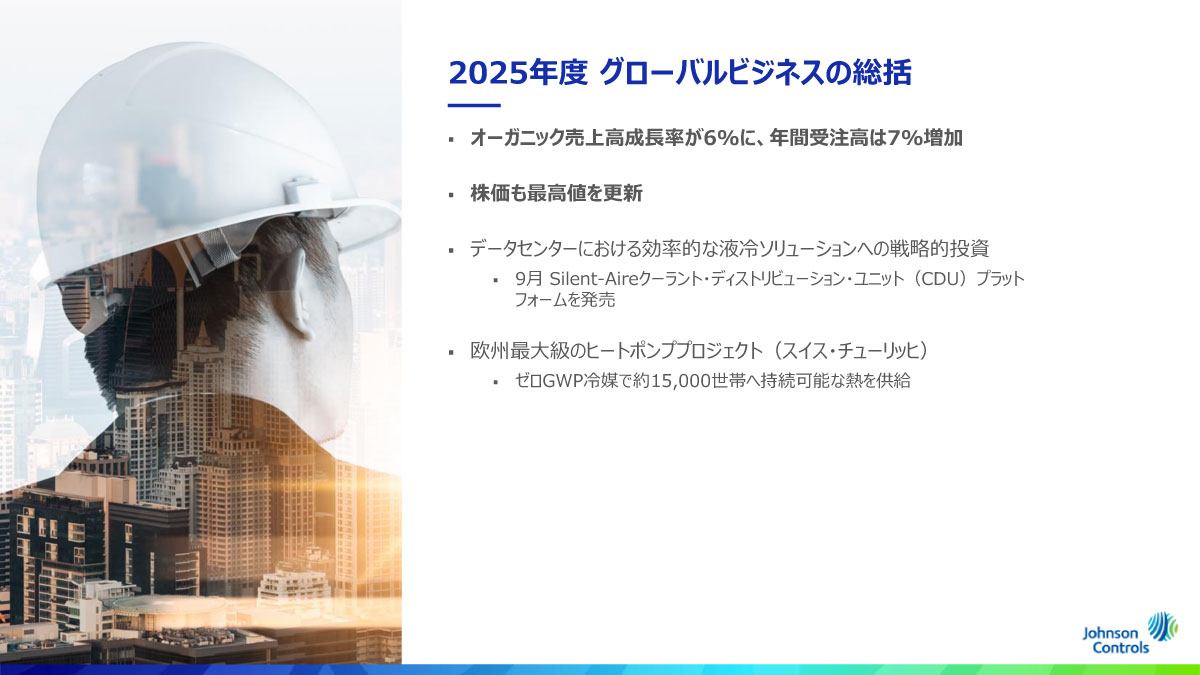 2025年度 グローバルビジネスの総括

▪ オーガニック売上高成長率が6%に、年間受注高は7%増加

▪ 株価も最高値を更新

▪ データセンターにおける効率的な液冷ソリューションへの戦略的投資

▪ 9月 Silent-Aireクーラント・ディストリビューション・ユニット（CDU）プラットフォームを発売

▪ 欧州最大級のヒートポンププロジェクト（スイス・チューリッヒ）

▪ ゼロGWP冷媒で約15,000世帯へ持続可能な熱を供給

Johnson Controls